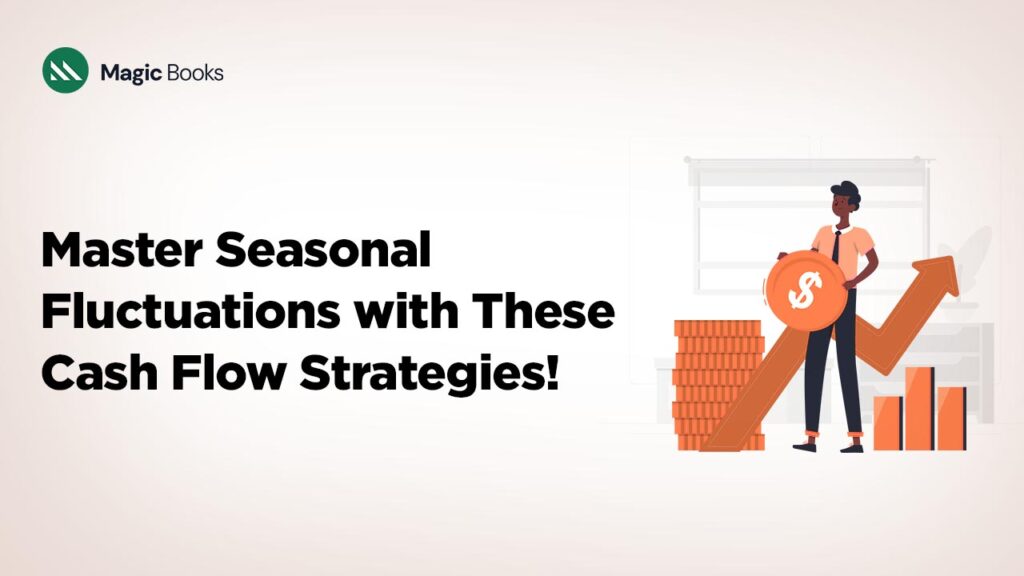 Magic Books

Master Seasonal Fluctuations with These Cash Flow Strategies!

$